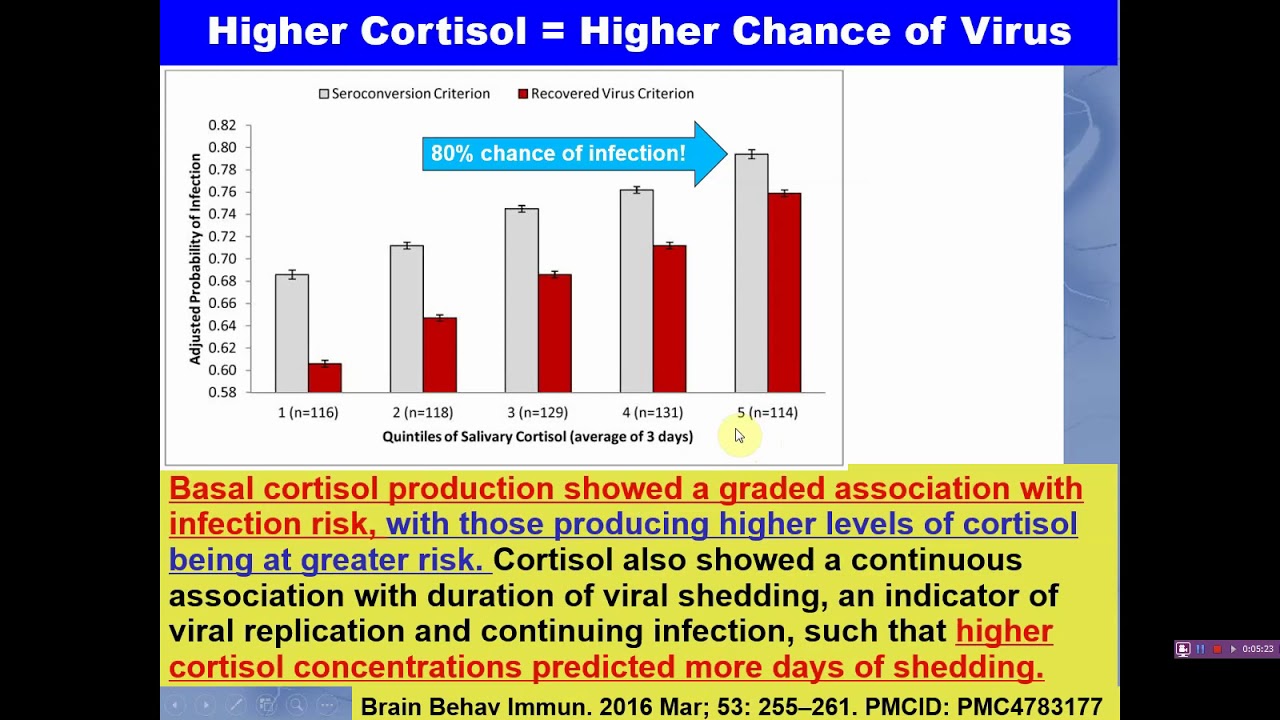 Higher Cortisol = Higher Chance of Virus

Seroconversion Criterion    Recovered Virus Criterion

80% chance of infection!

Adjusted Probability of Infection

0.82
0.80
0.78
0.76
0.74
0.72
0.70
0.68
0.66
0.64
0.62
0.60
0.58

1 (n=116)    2 (n=118)    3 (n=129)    4 (n=131)    5 (n=114)

Quintiles of Salivary Cortisol (average of 3 days)

Basal cortisol production showed a graded association with infection risk, with those producing higher levels of cortisol being at greater risk. Cortisol also showed a continuous association with duration of viral shedding, an indicator of viral replication and continuing infection, such that higher cortisol concentrations predicted more days of shedding.

Brain Behav Immun. 2016 Mar; 53: 255–261. PMCID: PMC4783177

0:05:23